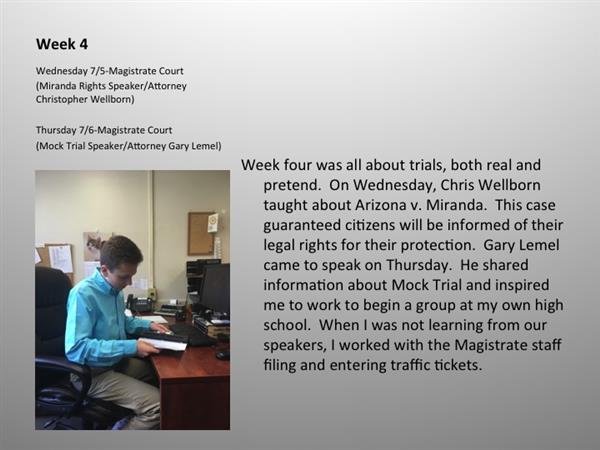 Week 4

Wednesday 7/5-Magistrate Court
(Miranda Rights Speaker/Attorney Christopher Wellborn)

Thursday 7/6-Magistrate Court
(Mock Trial Speaker/Attorney Gary Lemel)

Week four was all about trials, both real and pretend. On Wednesday, Chris Wellborn taught about Arizona v. Miranda. This case guaranteed citizens will be informed of their legal rights for their protection. Gary Lemel came to speak on Thursday. He shared information about Mock Trial and inspired me to work to begin a group at my own high school. When I was not learning from our speakers, I worked with the Magistrate staff filing and entering traffic tickets.